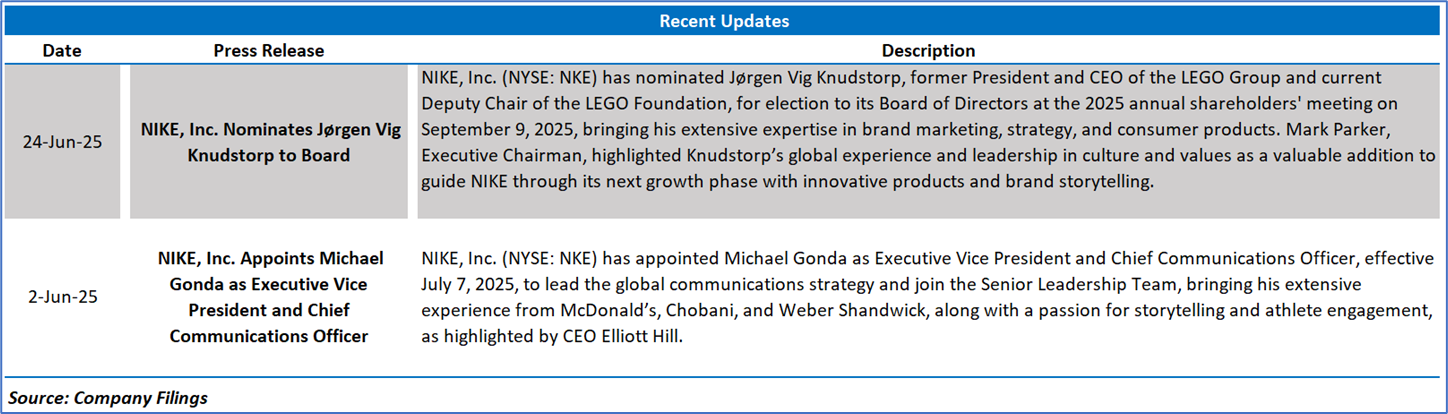 Recent Updates

| Date | Press Release | Description |
|---|---|---|
| 24-Jun-25 | NIKE, Inc. Nominates Jørgen Vig Knudstorp to Board | NIKE, Inc. (NYSE: NKE) has nominated Jørgen Vig Knudstorp, former President and CEO of the LEGO Group and current Deputy Chair of the LEGO Foundation, for election to its Board of Directors at the 2025 annual shareholders' meeting on September 9, 2025, bringing his extensive expertise in brand marketing, strategy, and consumer products. Mark Parker, Executive Chairman, highlighted Knudstorp's global experience and leadership in culture and values as a valuable addition to guide NIKE through its next growth phase with innovative products and brand storytelling. |
| 2-Jun-25 | NIKE, Inc. Appoints Michael Gonda as Executive Vice President and Chief Communications Officer | NIKE, Inc. (NYSE: NKE) has appointed Michael Gonda as Executive Vice President and Chief Communications Officer, effective July 7, 2025, to lead the global communications strategy and join the Senior Leadership Team, bringing his extensive experience from McDonald's, Chobani, and Weber Shandwick, along with a passion for storytelling and athlete engagement, as highlighted by CEO Elliott Hill. |

Source: Company Filings